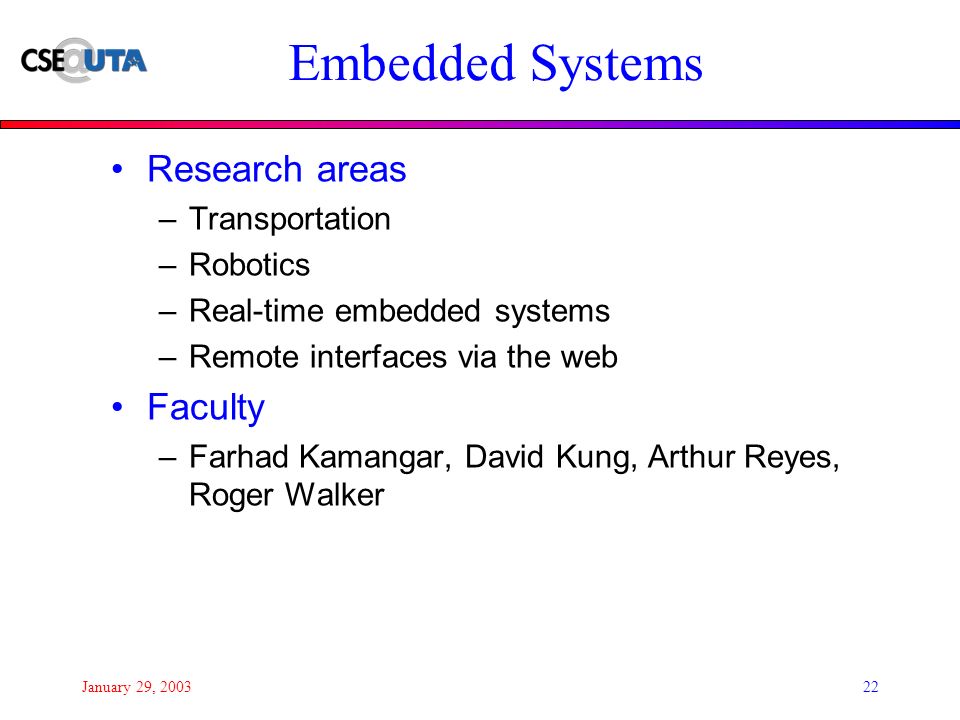 CSE@UTA

Embedded Systems

• Research areas
– Transportation
– Robotics
– Real-time embedded systems
– Remote interfaces via the web

• Faculty
– Farhad Kamangar, David Kung, Arthur Reyes, Roger Walker

January 29, 2003

22